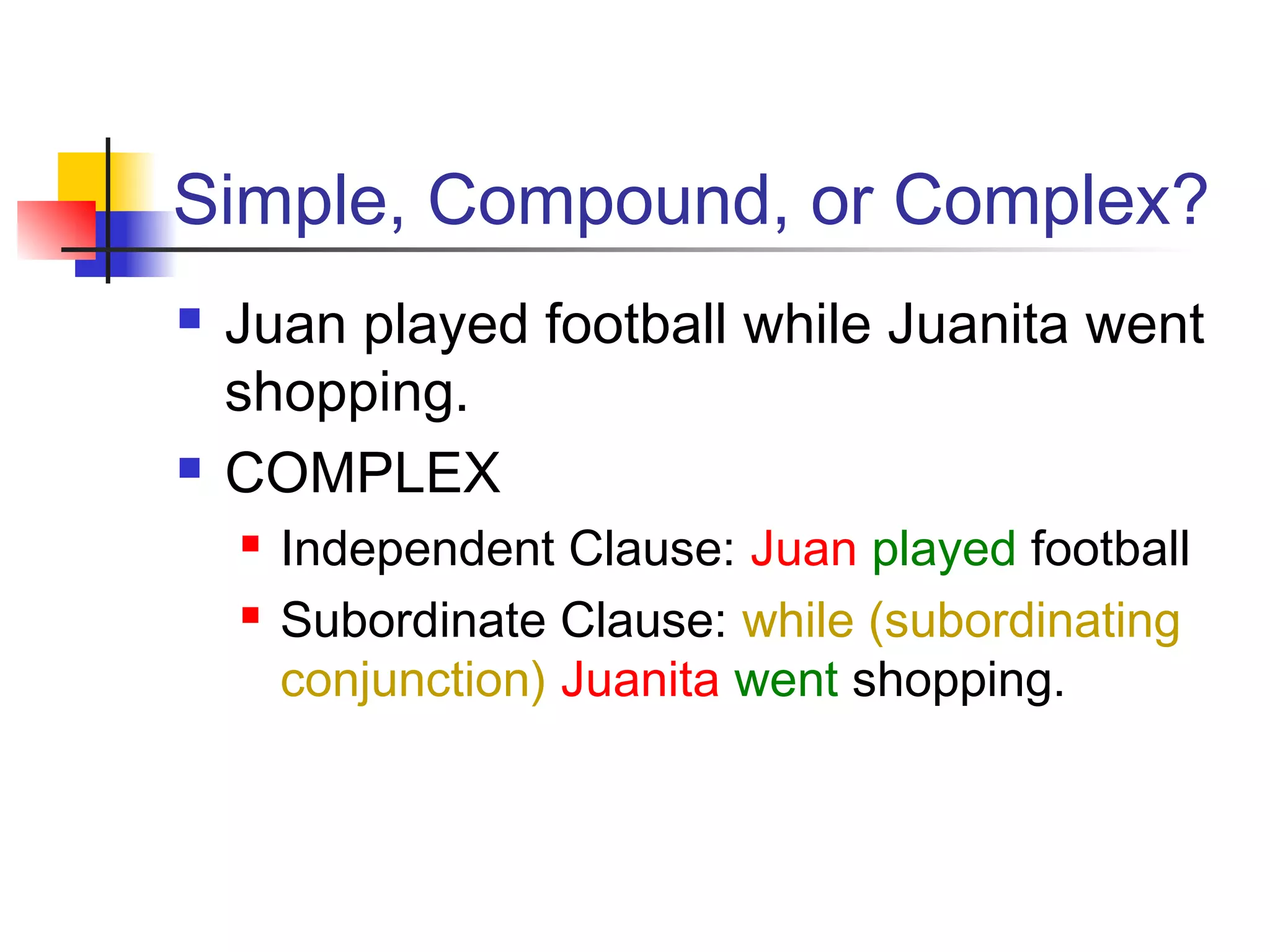 Simple, Compound, or Complex?

Juan played football while Juanita went shopping.

COMPLEX

Independent Clause: Juan played football

Subordinate Clause: while (subordinating conjunction) Juanita went shopping.